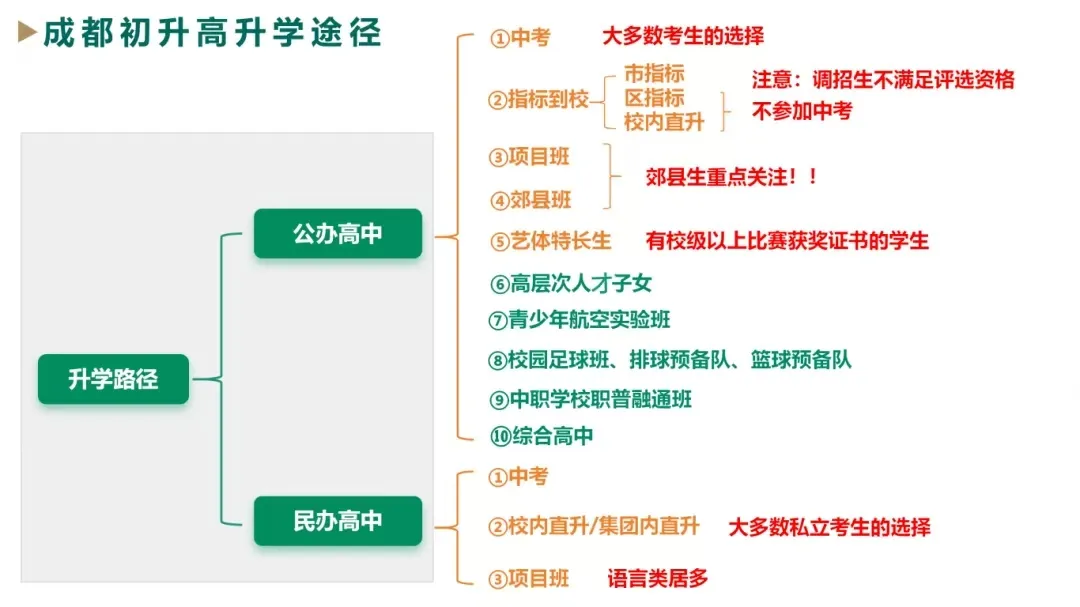 成都初升高升学途径

升学路径

公办高中

①中考 大多数考生的选择

②指标到校
市指标
区指标
校内直升
注意：调招生不满足评选资格
不参加中考

③项目班
④郊县班
郊县生重点关注！！

⑤艺体特长生 有校级以上比赛获奖证书的学生

⑥高层次人才子女

⑦青少年航空实验班

⑧校园足球班、排球预备队、篮球预备队

⑨中职学校职普融通班

⑩综合高中

民办高中

①中考

②校内直升/集团内直升 大多数私立考生的选择

③项目班 语言类居多